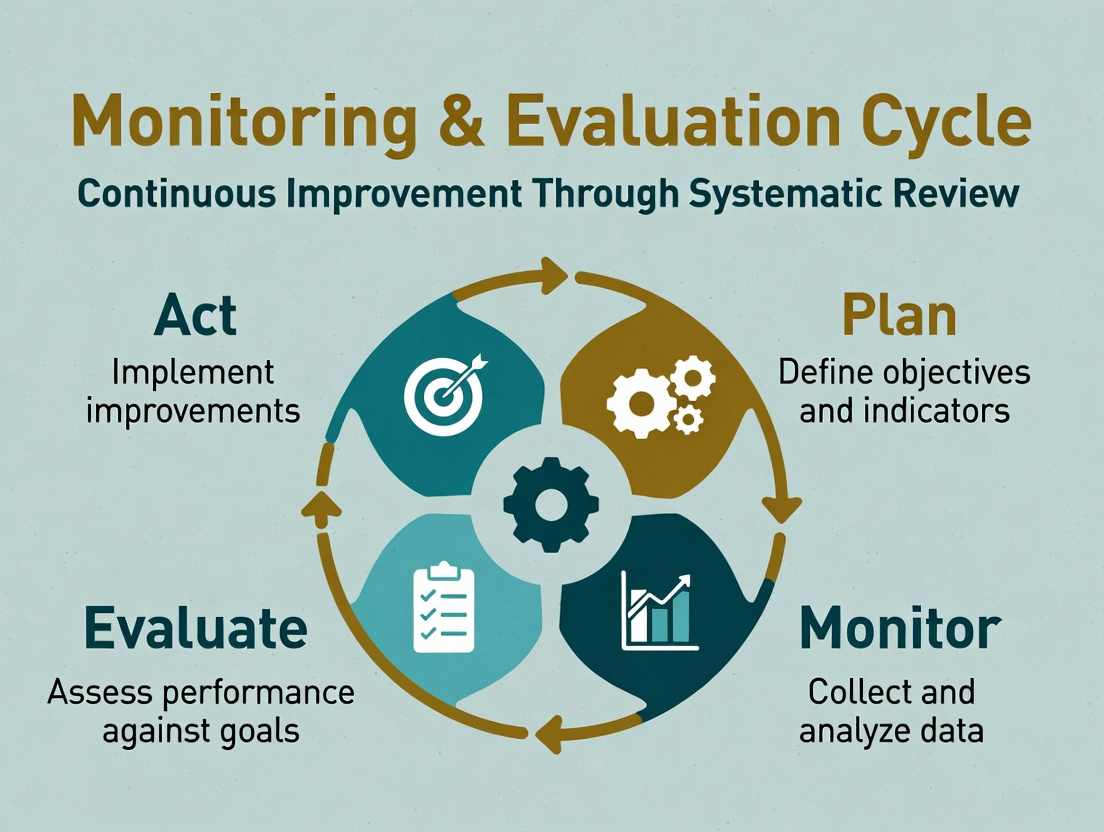 Monitoring & Evaluation Cycle

Continuous Improvement Through Systematic Review

Act
Implement improvements

Plan
Define objectives and indicators

Evaluate
Assess performance against goals

Monitor
Collect and analyze data